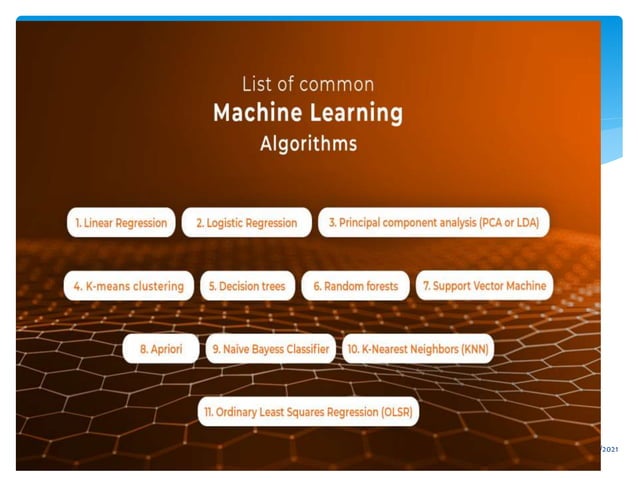 List of common
Machine Learning
Algorithms

1. Linear Regression
2. Logistic Regression
3. Principal component analysis (PCA or LDA)
4. K-means clustering
5. Decision trees
6. Random forests
7. Support Vector Machine
8. Apriori
9. Naive Bayess Classifier
10. K-Nearest Neighbors (KNN)
11. Ordinary Least Squares Regression (OLSR)

/2021